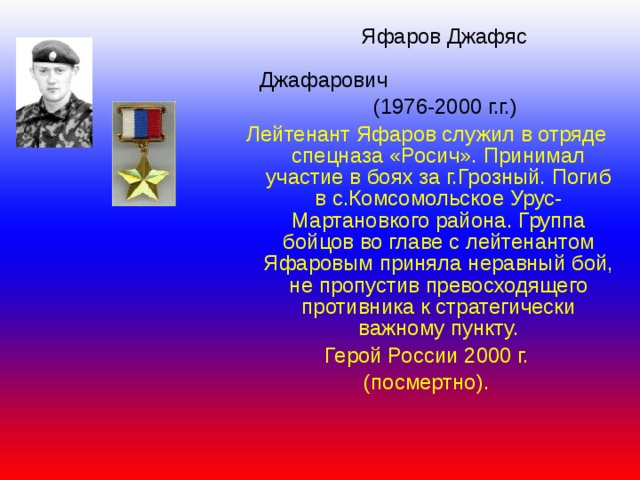 Яфаров Джафяс

Джафарович

(1976-2000 г.г.)

Лейтенант Яфаров служил в отряде спецназа «Росич». Принимал участие в боях за г.Грозный. Погиб в с.Комсомольское Урус-Мартановкого района. Группа бойцов во главе с лейтенантом Яфаровым приняла неравный бой, не пропустив превосходящего противника к стратегически важному пункту.

Герой России 2000 г.

(посмертно).